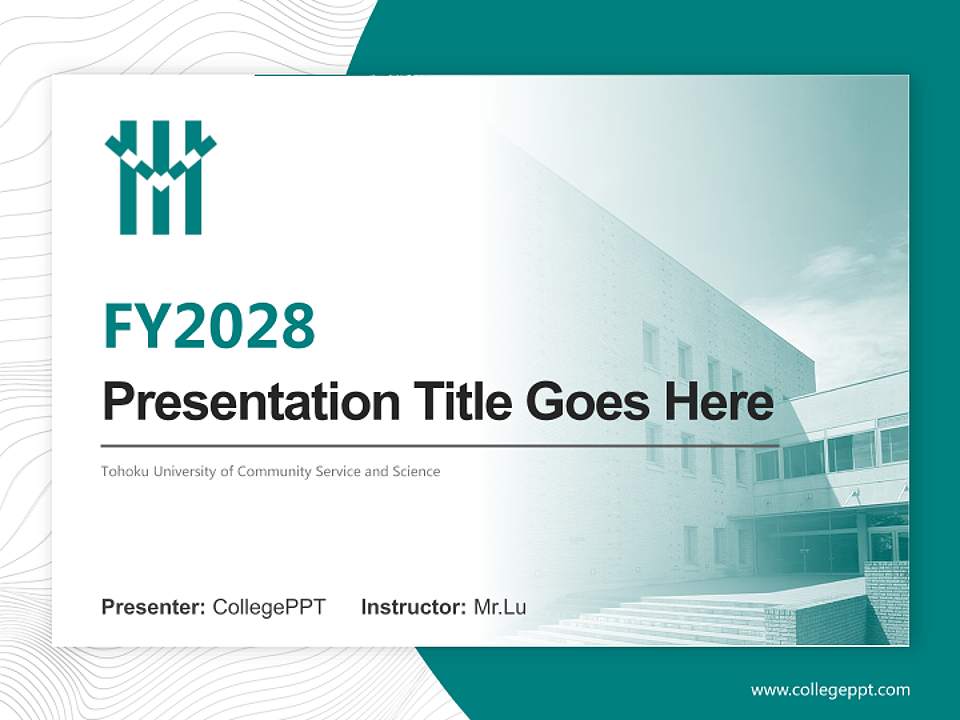 FY2028

Presentation Title Goes Here

Tohoku University of Community Service and Science

Presenter: CollegePPT Instructor: Mr.Lu

www.collegeppt.com